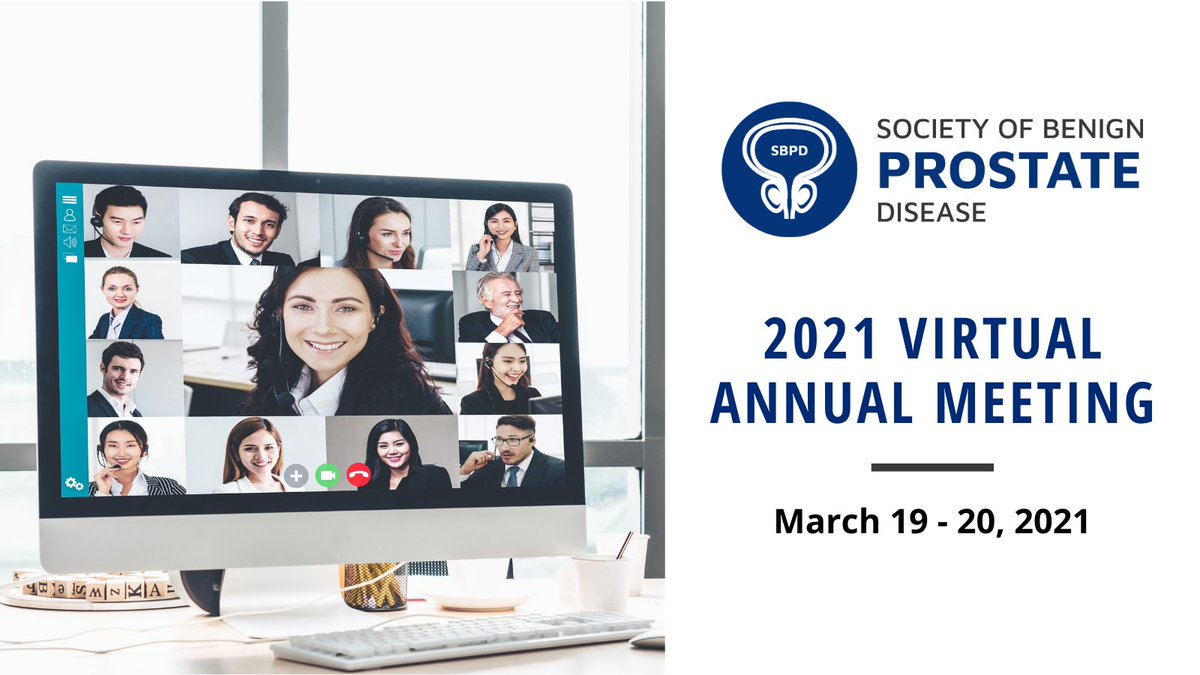 SBPD

SOCIETY OF BENIGN
PROSTATE
DISEASE

2021 VIRTUAL
ANNUAL MEETING

March 19 - 20, 2021